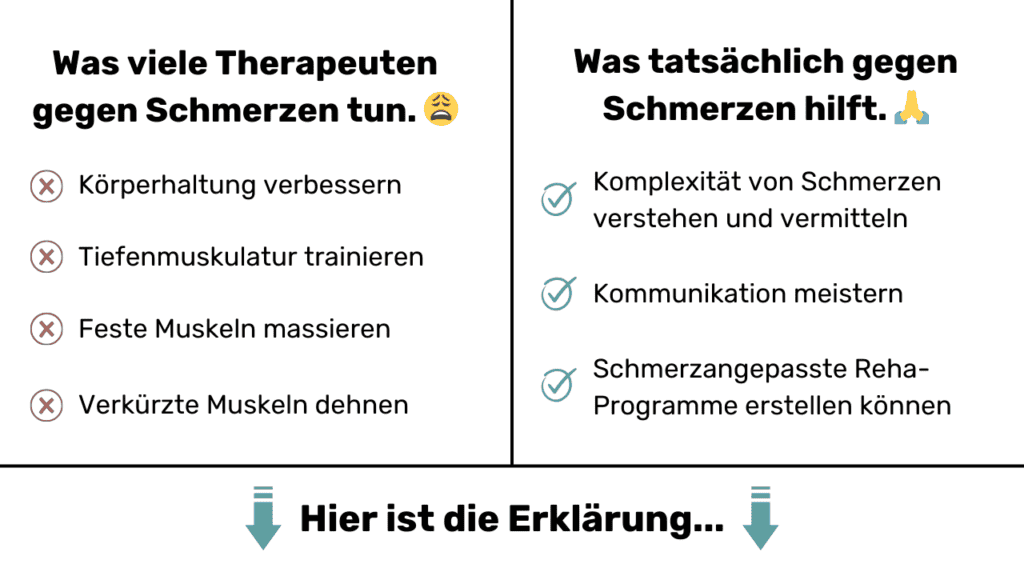 Was viele Therapeuten gegen Schmerzen tun. 😩

Körperhaltung verbessern

Tiefenmuskulatur trainieren

Feste Muskeln massieren

Verkürzte Muskeln dehnen

Was tatsächlich gegen Schmerzen hilft. 🙏

Komplexität von Schmerzen verstehen und vermitteln

Kommunikation meistern

Schmerzangepasste Reha-Programme erstellen können

Hier ist die Erklärung...